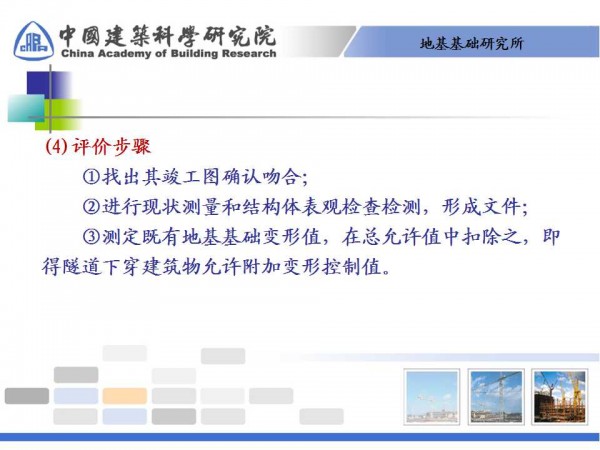 CABR 中國建築科學研究院
China Academy of Building Research

地基基础研究所

(4) 评价步骤

①找出其竣工图确认吻合;

②进行现状测量和结构体表观检查检测，形成文件;

③测定既有地基基础变形值，在总允许值中扣除之，即得隧道下穿建筑物允许附加变形控制值。